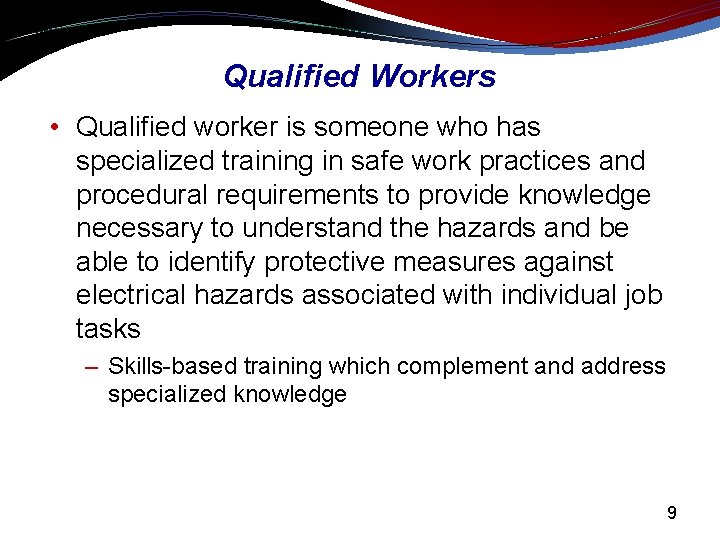 Qualified Workers

• Qualified worker is someone who has specialized training in safe work practices and procedural requirements to provide knowledge necessary to understand the hazards and be able to identify protective measures against electrical hazards associated with individual job tasks

– Skills-based training which complement and address specialized knowledge

9